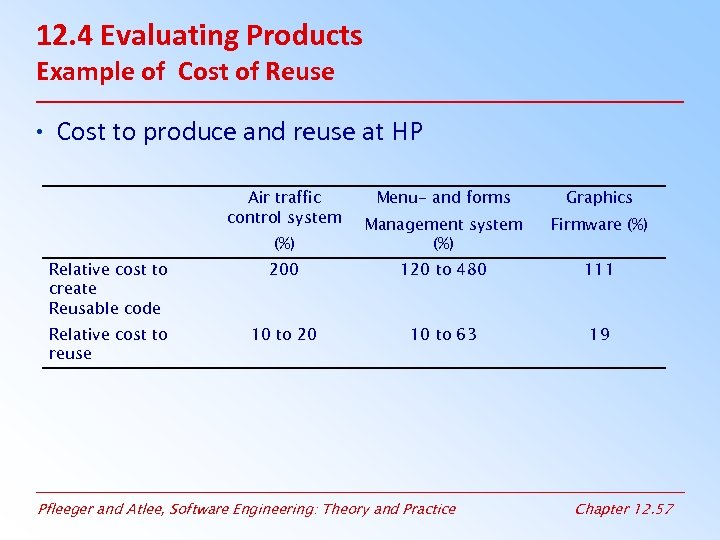 12.4 Evaluating Products
Example of Cost of Reuse

• Cost to produce and reuse at HP

| | Air traffic control system (%) | Menu- and forms Management system (%) | Graphics Firmware (%) |
|---|---|---|---|
| Relative cost to create Reusable code | 200 | 120 to 480 | 111 |
| Relative cost to reuse | 10 to 20 | 10 to 63 | 19 |

Pfleeger and Atlee, Software Engineering: Theory and Practice
Chapter 12.57